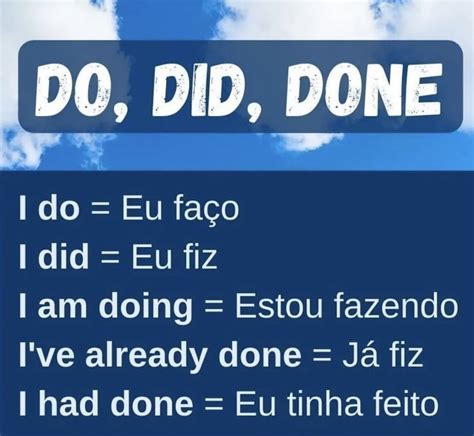 DO, DID, DONE

I do = Eu faço
I did = Eu fiz
I am doing = Estou fazendo
I've already done = Já fiz
I had done = Eu tinha feito